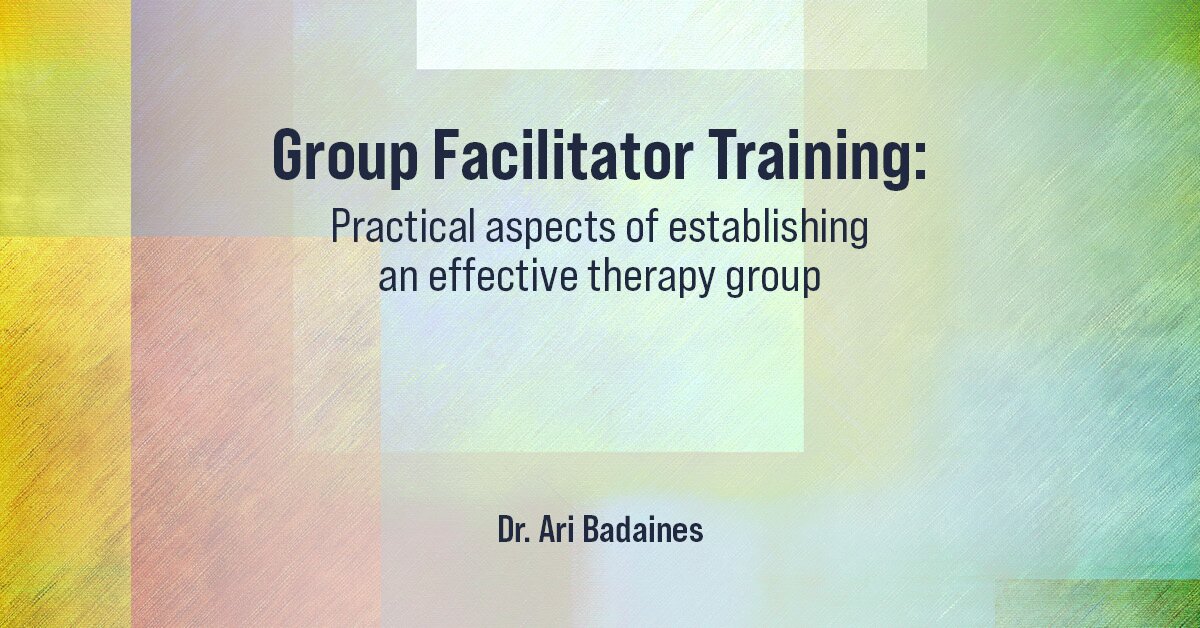 Group Facilitator Training:
Practical aspects of establishing an effective therapy group

Dr. Ari Badaines